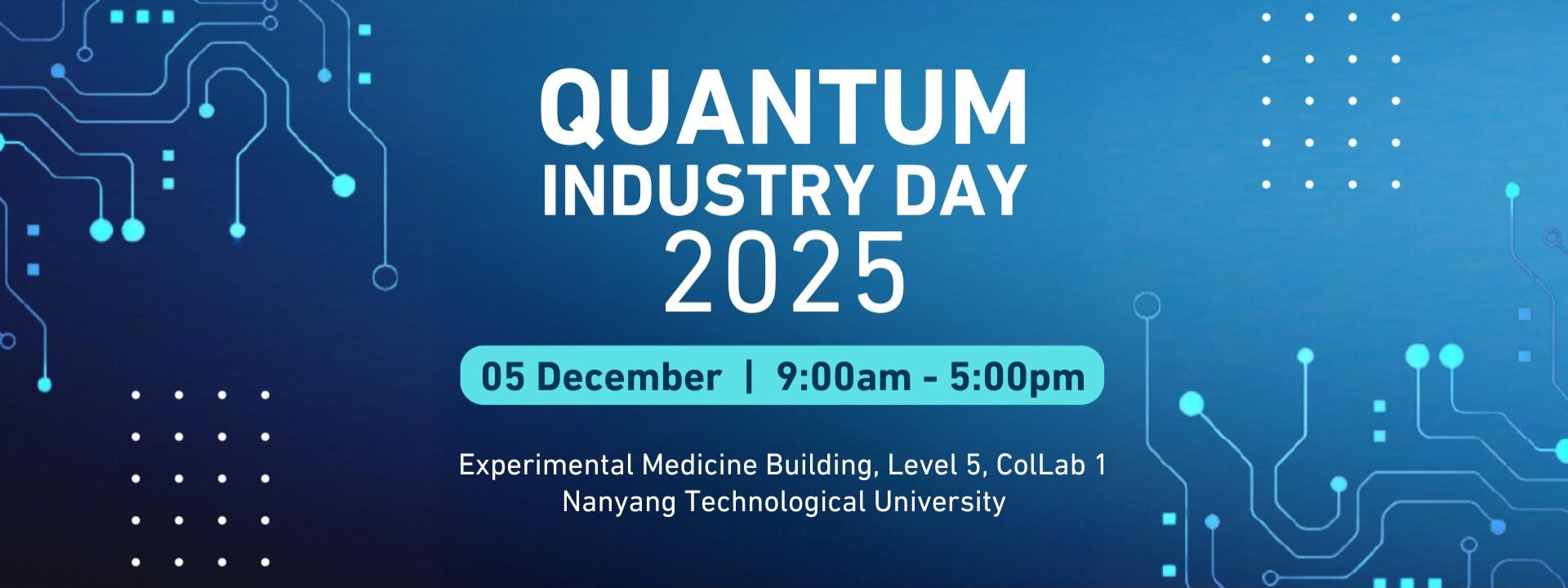 QUANTUM
INDUSTRY DAY
2025

05 December | 9:00am - 5:00pm

Experimental Medicine Building, Level 5, ColLab 1
Nanyang Technological University